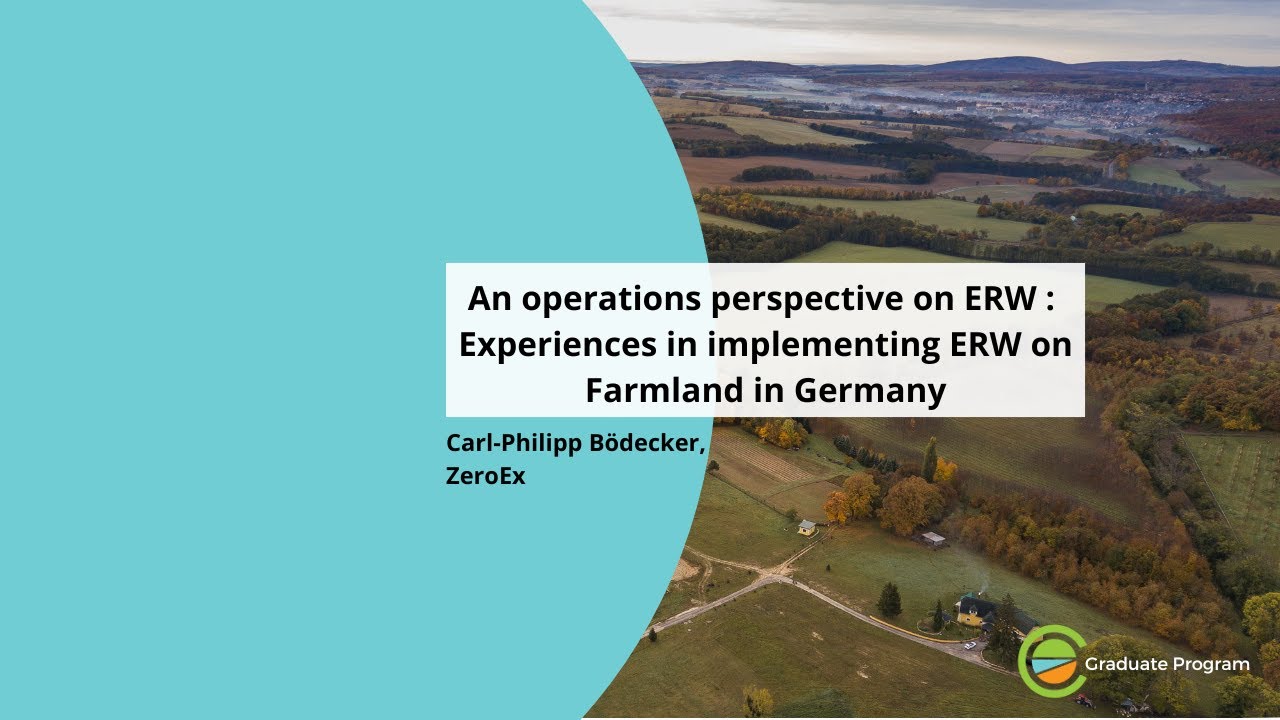 An operations perspective on ERW : Experiences in implementing ERW on Farmland in Germany

Carl-Philipp Bödecker, ZeroEx

Graduate Program